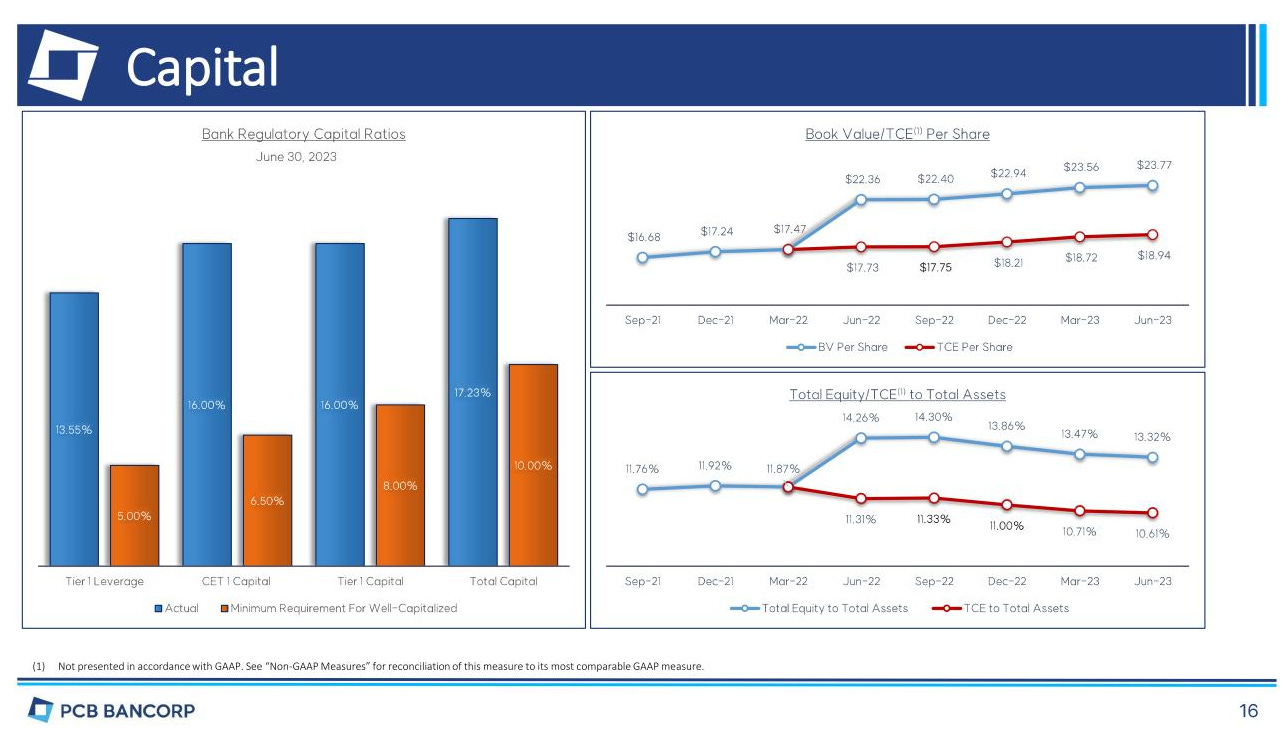 Capital

Bank Regulatory Capital Ratios
June 30, 2023

13.55%
5.00%
16.00%
6.50%
16.00%
8.00%
17.23%
10.00%

Tier 1 Leverage
CET 1 Capital
Tier 1 Capital
Total Capital

Actual
Minimum Requirement For Well-Capitalized

Book Value/TCE$^{(1)}$ Per Share

$16.68
$17.24
$17.47
$22.36
$22.40
$22.94
$23.56
$23.77
$17.73
$17.75
$18.21
$18.72
$18.94

Sep-21
Dec-21
Mar-22
Jun-22
Sep-22
Dec-22
Mar-23
Jun-23

BV Per Share
TCE Per Share

Total Equity/TCE$^{(1)}$ to Total Assets

11.76%
11.92%
11.87%
14.26%
14.30%
13.86%
13.47%
13.32%
11.31%
11.33%
11.00%
10.71%
10.61%

Sep-21
Dec-21
Mar-22
Jun-22
Sep-22
Dec-22
Mar-23
Jun-23

Total Equity to Total Assets
TCE to Total Assets

(1) Not presented in accordance with GAAP. See "Non-GAAP Measures" for reconciliation of this measure to its most comparable GAAP measure.

PCB BANCORP

16